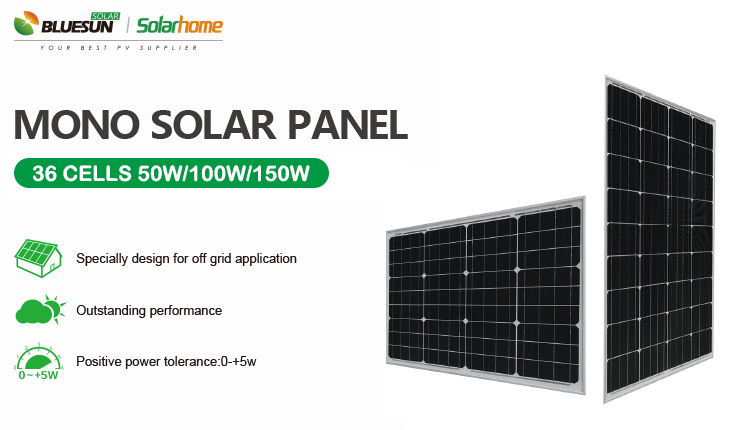 BLUESUN SOLAR | Solarhome
YOUR BEST PV SUPPLIER

MONO SOLAR PANEL

36 CELLS 50W/100W/150W

Specially design for off grid application

Outstanding performance

0~+5W

Positive power tolerance:0-+5w